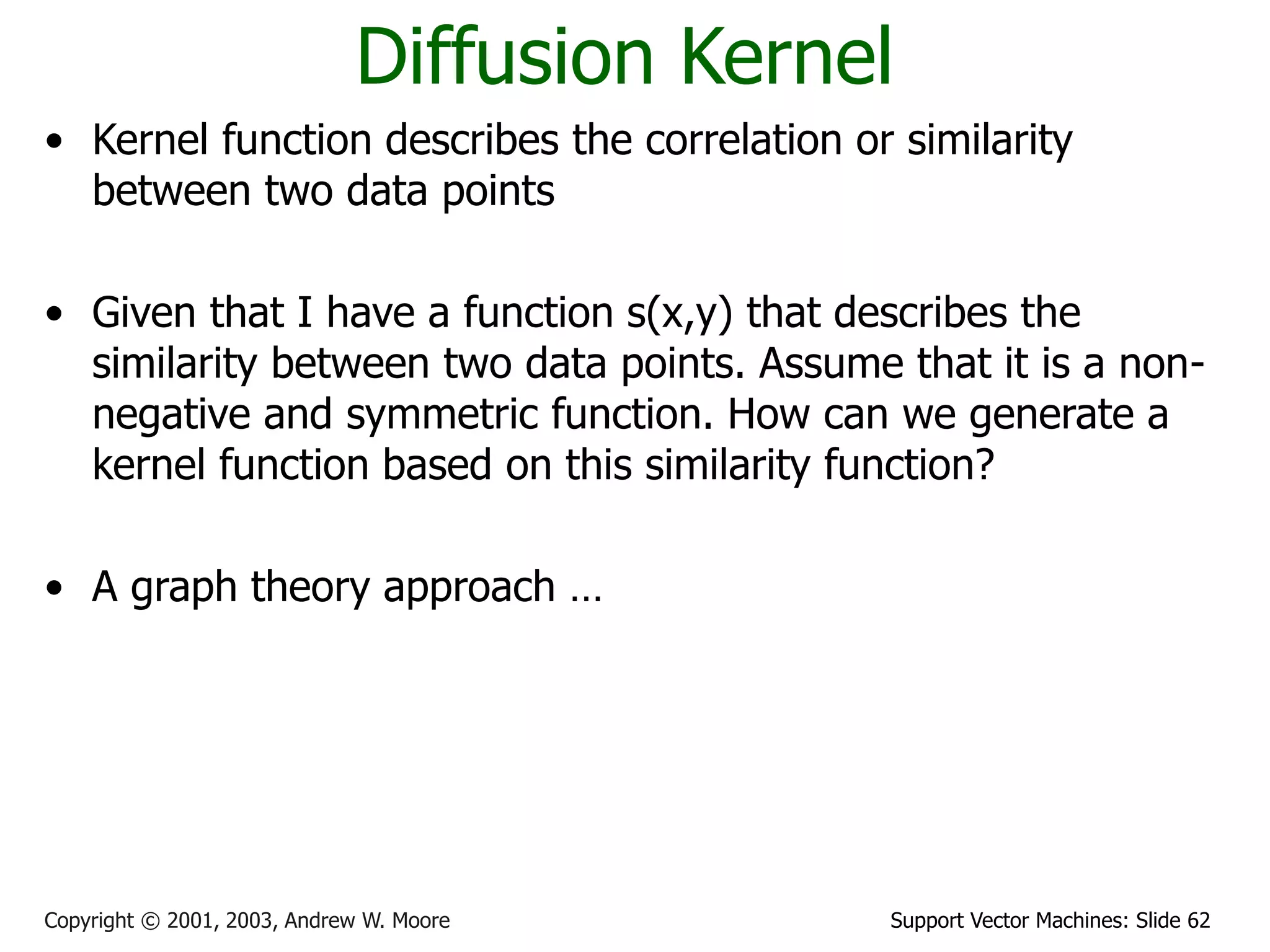 Diffusion Kernel

• Kernel function describes the correlation or similarity between two data points

• Given that I have a function s(x,y) that describes the similarity between two data points. Assume that it is a non-negative and symmetric function. How can we generate a kernel function based on this similarity function?

• A graph theory approach …

Copyright © 2001, 2003, Andrew W. Moore

Support Vector Machines: Slide 62